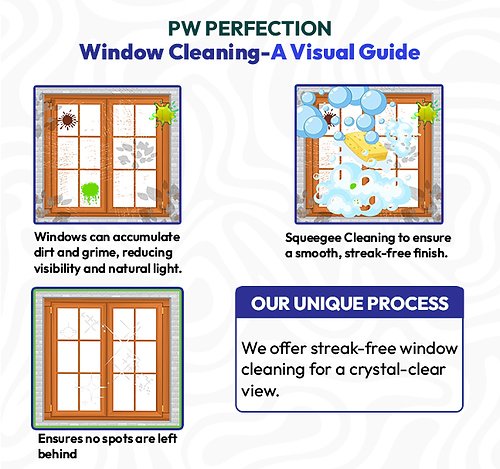 PW PERFECTION
Window Cleaning-A Visual Guide

Windows can accumulate dirt and grime, reducing visibility and natural light.

Squeegee Cleaning to ensure a smooth, streak-free finish.

Ensures no spots are left behind

OUR UNIQUE PROCESS

We offer streak-free window cleaning for a crystal-clear view.